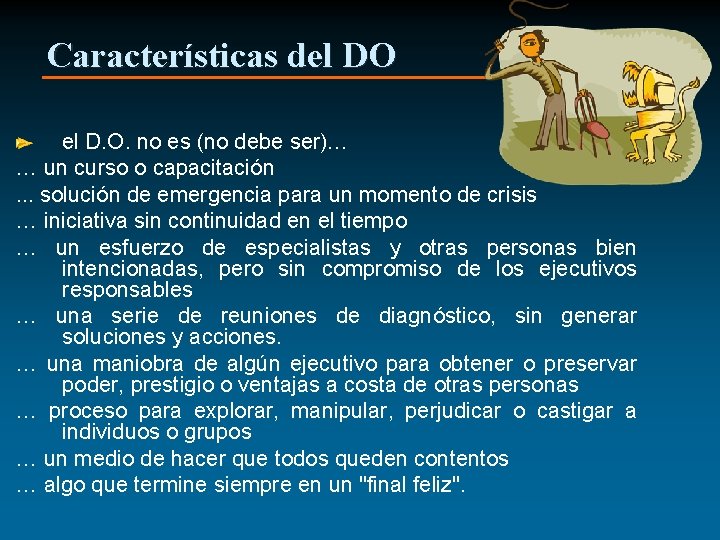 Características del DO

el D.O. no es (no debe ser)…
… un curso o capacitación
... solución de emergencia para un momento de crisis
… iniciativa sin continuidad en el tiempo
… un esfuerzo de especialistas y otras personas bien intencionadas, pero sin compromiso de los ejecutivos responsables
… una serie de reuniones de diagnóstico, sin generar soluciones y acciones.
… una maniobra de algún ejecutivo para obtener o preservar poder, prestigio o ventajas a costa de otras personas
… proceso para explorar, manipular, perjudicar o castigar a individuos o grupos
… un medio de hacer que todos queden contentos
… algo que termine siempre en un "final feliz".